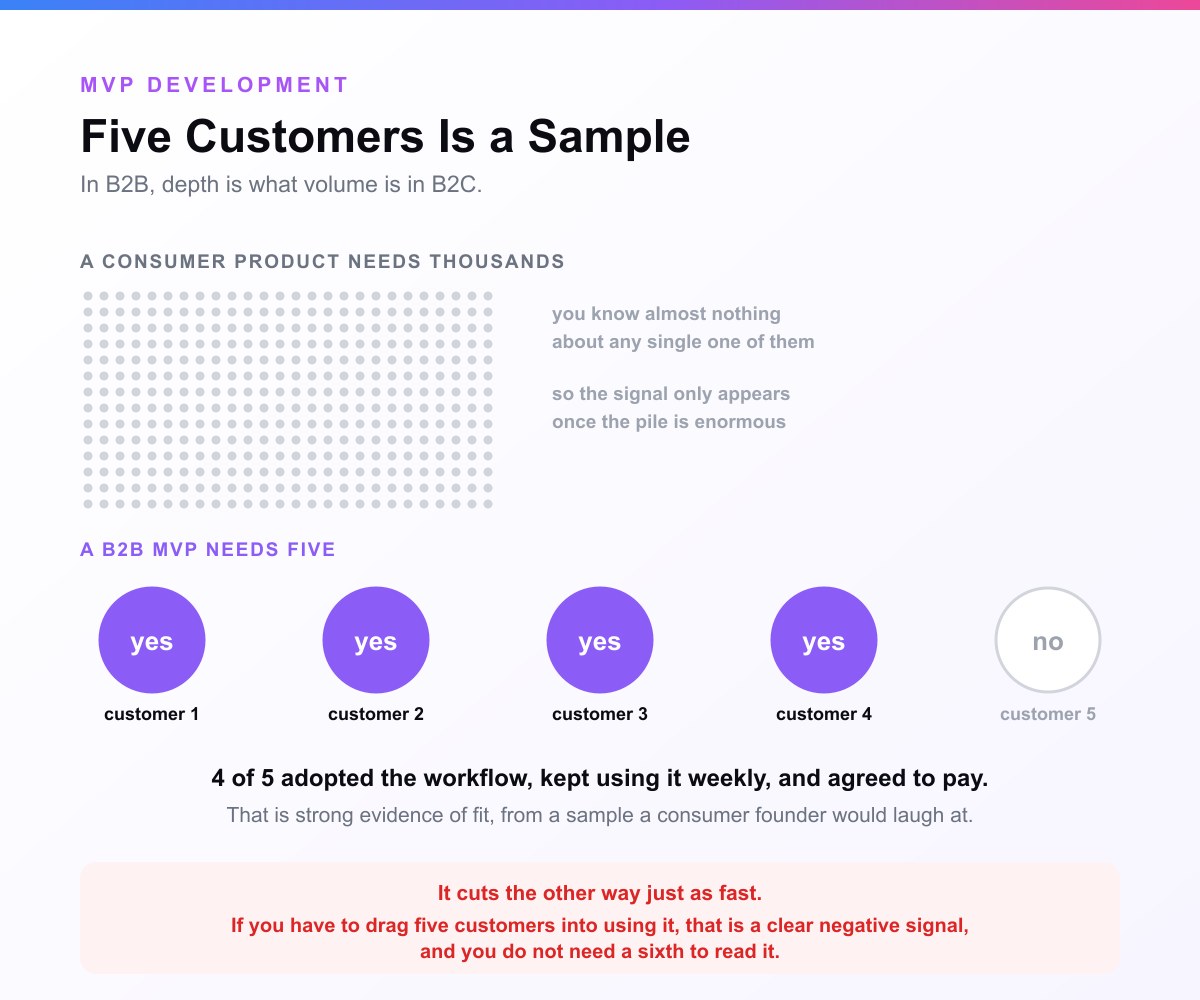 MVP DEVELOPMENT

Five Customers Is a Sample

In B2B, depth is what volume is in B2C.

A CONSUMER PRODUCT NEEDS THOUSANDS

you know almost nothing about any single one of them

so the signal only appears once the pile is enormous

A B2B MVP NEEDS FIVE

yes
customer 1

yes
customer 2

yes
customer 3

yes
customer 4

no
customer 5

4 of 5 adopted the workflow, kept using it weekly, and agreed to pay.

That is strong evidence of fit, from a sample a consumer founder would laugh at.

It cuts the other way just as fast.

If you have to drag five customers into using it, that is a clear negative signal, and you do not need a sixth to read it.